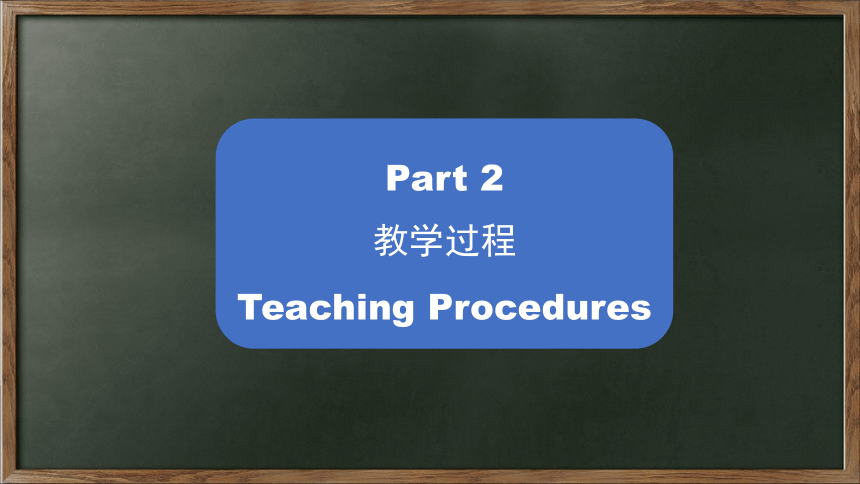 Part 2

教学过程

Teaching Procedures